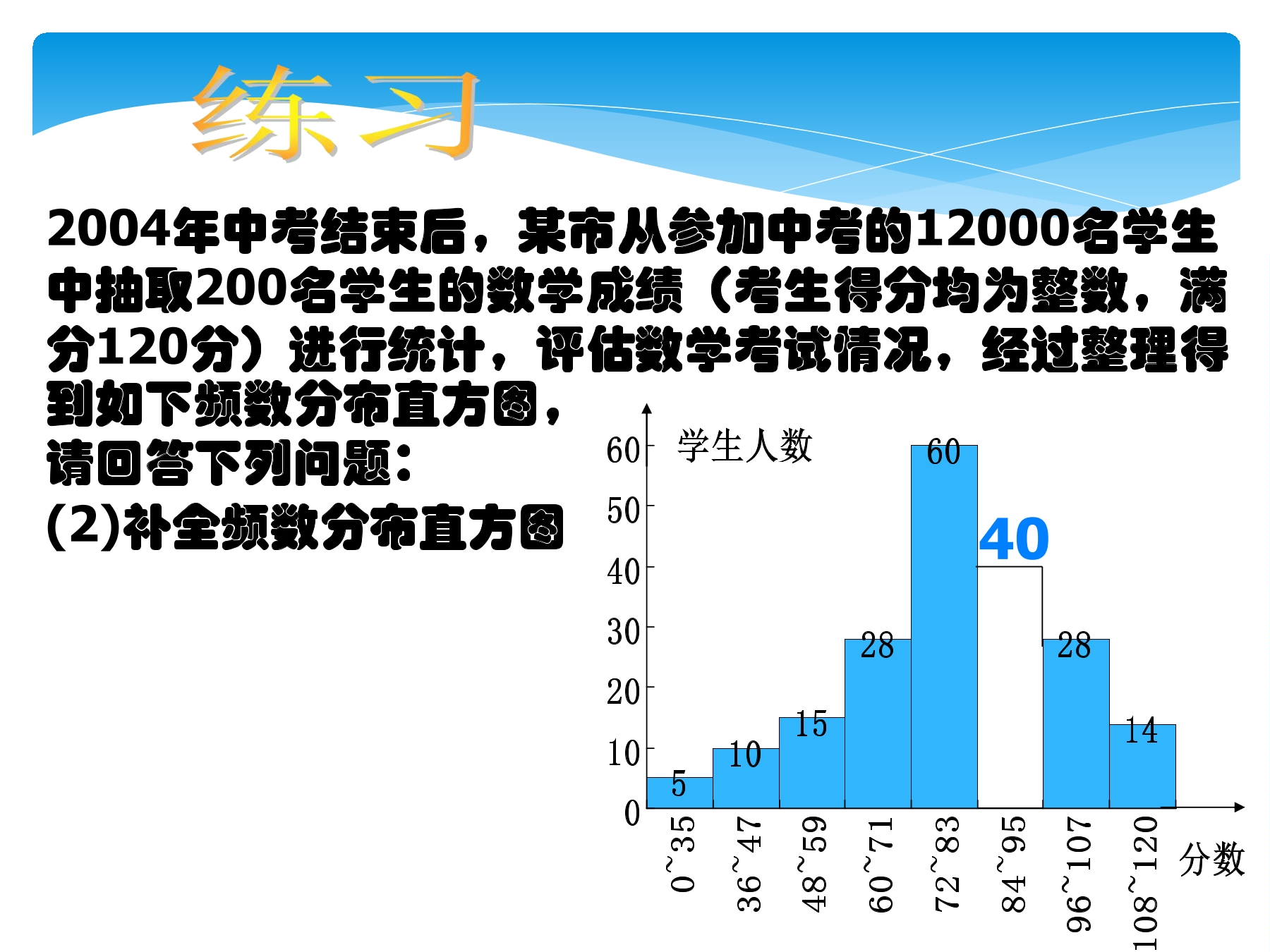 练习

2004年中考结束后，某市从参加中考的12000名学生中抽取200名学生的数学成绩（考生得分均为整数，满分120分）进行统计，评估数学考试情况，经过整理得到如下频数分布直方图，

请回答下列问题：

(2)补全频数分布直方图

学生人数

60
50
40
30
20
10
0

5
10
15
28
60
40
28
14

0~35
36~47
48~59
60~71
72~83
84~95
96~107
108~120

分数